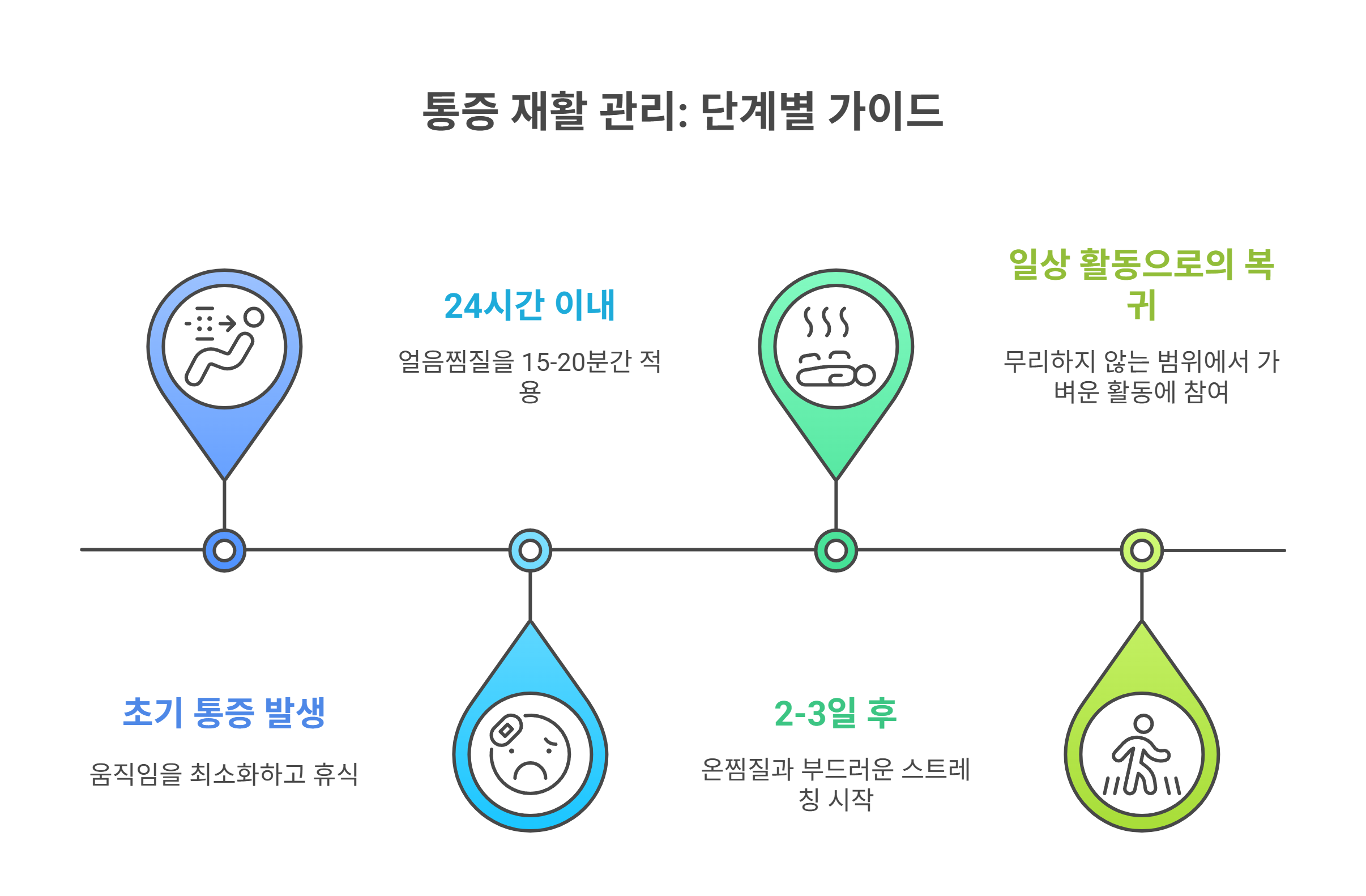 통증 재활 관리: 단계별 가이드

초기 통증 발생

움직임을 최소화하고 휴식

24시간 이내

얼음찜질을 15-20분간 적용

2-3일 후

온찜질과 부드러운 스트레칭 시작

일상 활동으로의 복귀

무리하지 않는 범위에서 가벼운 활동에 참여